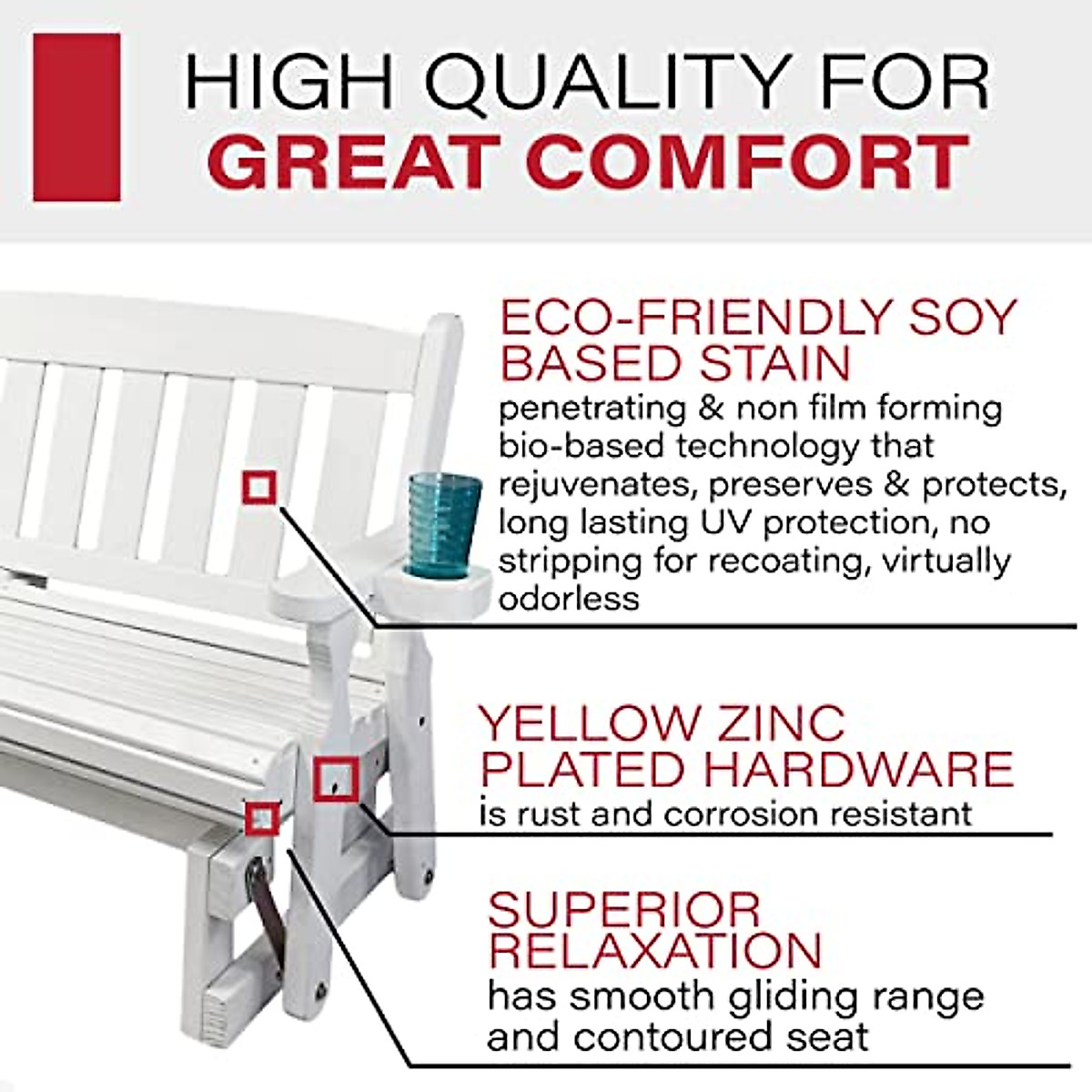 HIGH QUALITY FOR
GREAT COMFORT

ECO-FRIENDLY SOY BASED STAIN
penetrating & non film forming bio-based technology that rejuvenates, preserves & protects, long lasting UV protection, no stripping for recoating, virtually odorless

YELLOW ZINC PLATED HARDWARE
is rust and corrosion resistant

SUPERIOR RELAXATION
has smooth gliding range and contoured seat